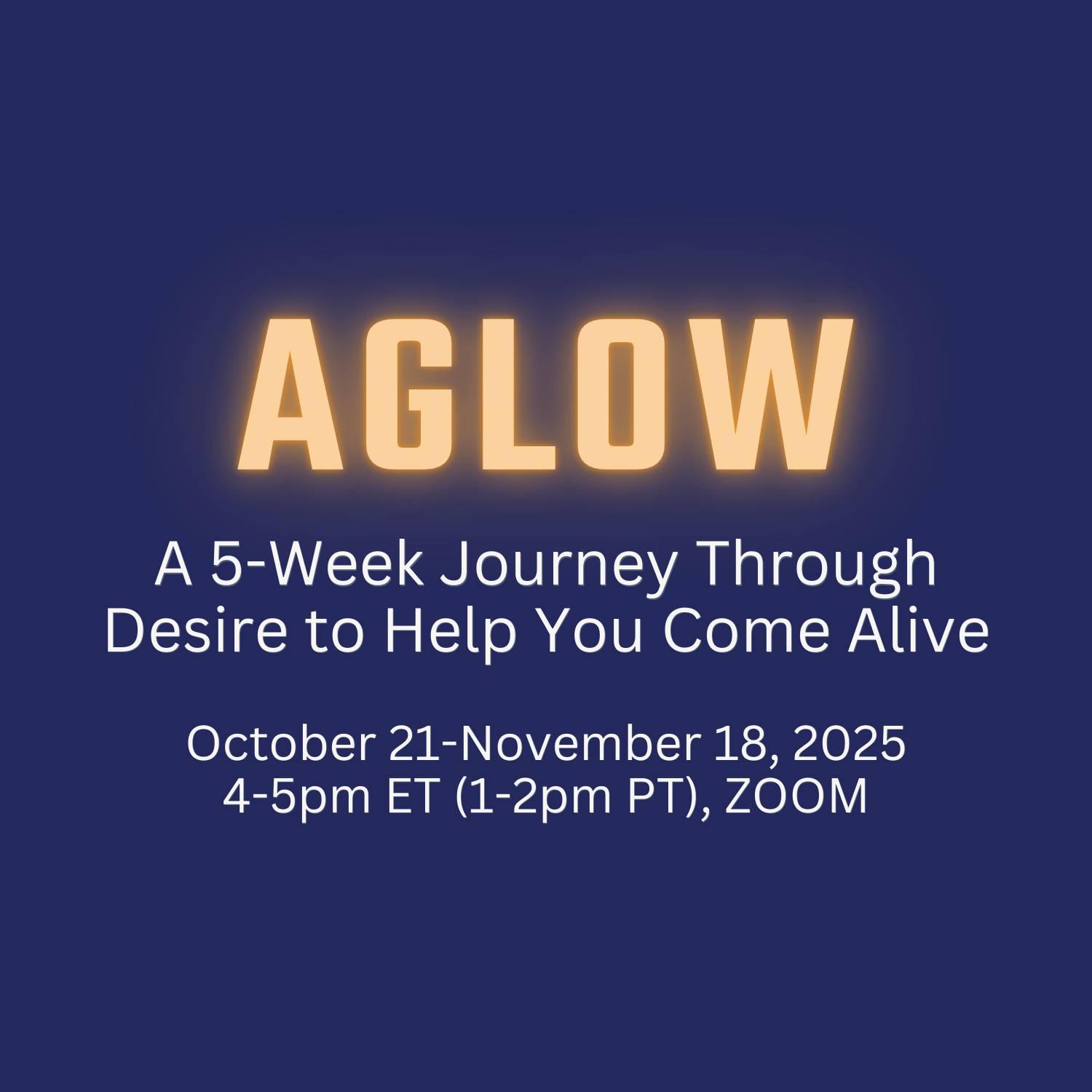 AGLOW

A 5-Week Journey Through Desire to Help You Come Alive

October 21-November 18, 2025
4-5pm ET (1-2pm PT), ZOOM